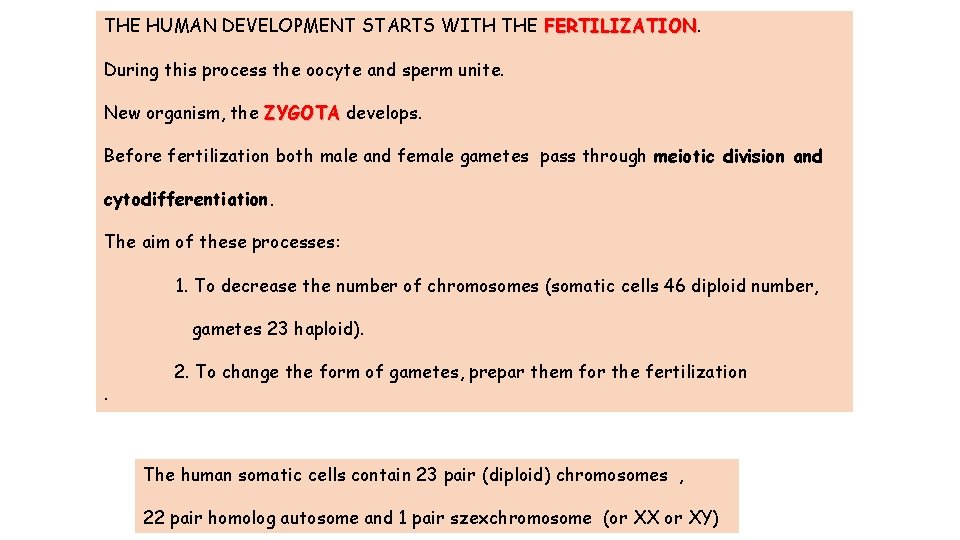 THE HUMAN DEVELOPMENT STARTS WITH THE FERTILIZATION.

During this process the oocyte and sperm unite.

New organism, the ZYGOTA develops.

Before fertilization both male and female gametes pass through meiotic division and cytodifferentiation.

The aim of these processes:

1. To decrease the number of chromosomes (somatic cells 46 diploid number, gametes 23 haploid).

2. To change the form of gametes, prepar them for the fertilization

.

The human somatic cells contain 23 pair (diploid) chromosomes ,

22 pair homolog autosome and 1 pair szexchromosome (or XX or XY)